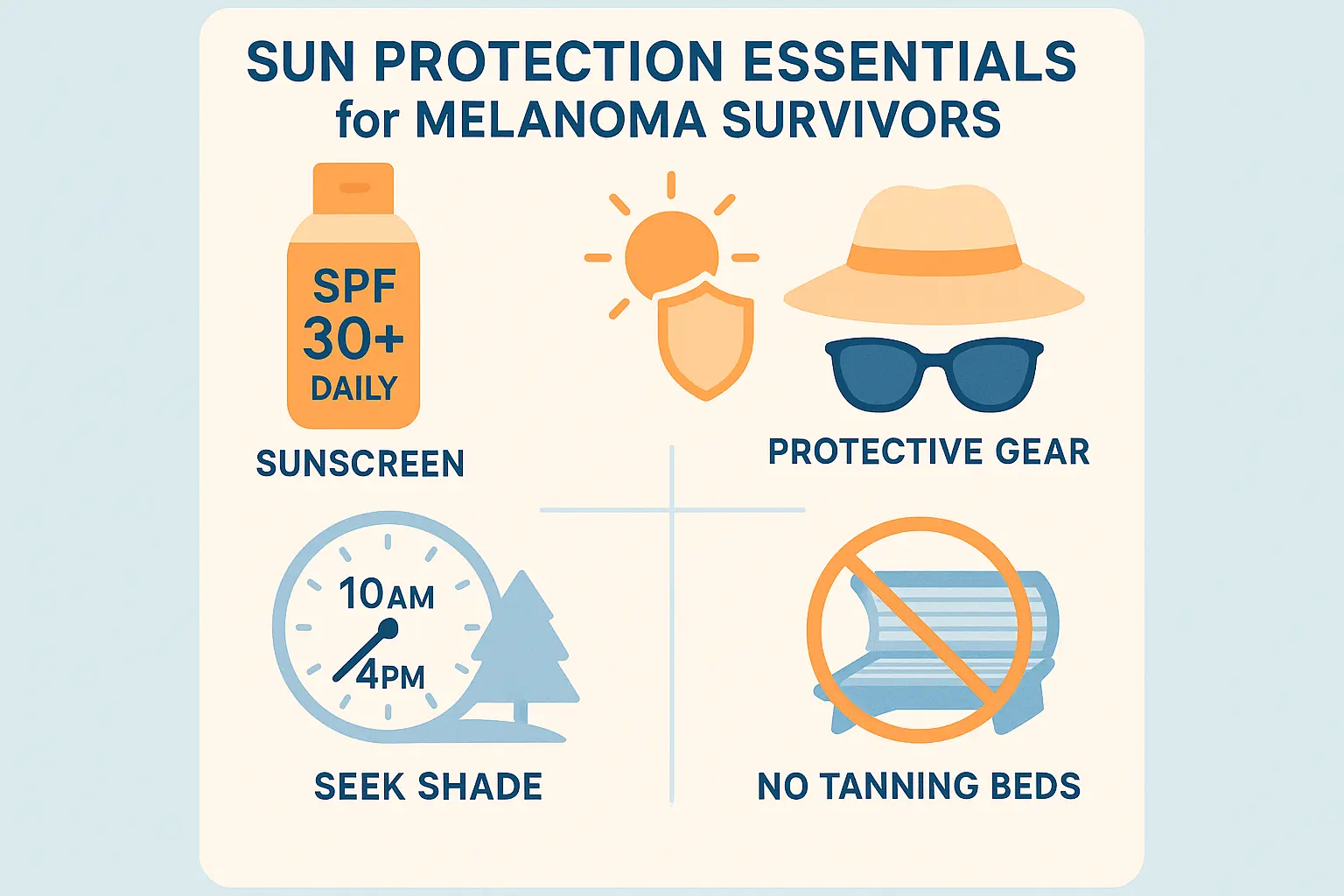 SUN PROTECTION ESSENTIALS
for MELANOMA SURVIVORS

SPF
30+
DAILY

SUNSCREEN

PROTECTIVE GEAR

10AM
4PM

SEEK SHADE

NO TANNING BEDS